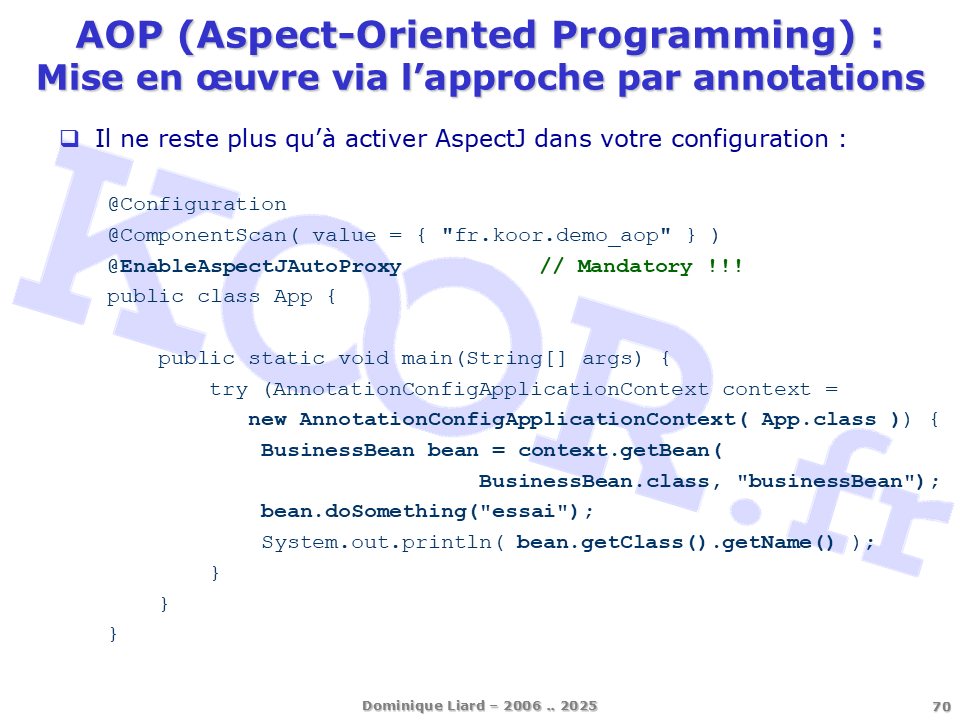 AOP (Aspect-Oriented Programming) :
Mise en œuvre via l'approche par annotations

❑ Il ne reste plus qu'à activer AspectJ dans votre configuration :

@Configuration
@ComponentScan( value = { "fr.koor.demo_aop" } )
@EnableAspectJAutoProxy            // Mandatory !!!
public class App {

    public static void main(String[] args) {
        try (AnnotationConfigApplicationContext context =
            new AnnotationConfigApplicationContext( App.class )) {
             BusinessBean bean = context.getBean(
                                 BusinessBean.class, "businessBean");
             bean.doSomething("essai");
             System.out.println( bean.getClass().getName() );
        }
    }
}

KOOR.fr

Dominique Liard – 2006 .. 2025

70